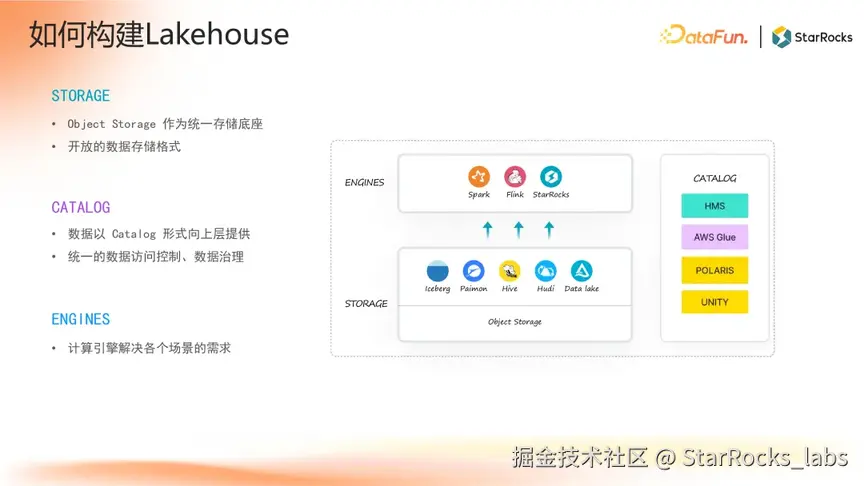 如何构建Lakehouse

DataFun. | StarRocks

STORAGE

• Object Storage 作为统一存储底座
• 开放的数据存储格式

CATALOG

• 数据以 Catalog 形式向上层提供
• 统一的数据访问控制、数据治理

ENGINES

• 计算引擎解决各个场景的需求

ENGINES

Spark Flink StarRocks

STORAGE

Iceberg Paimon Hive Hudi Data lake

Object Storage

CATALOG

HMS

AWS Glue

POLARIS

UNITY

掘金技术社区 @ StarRocks_labs